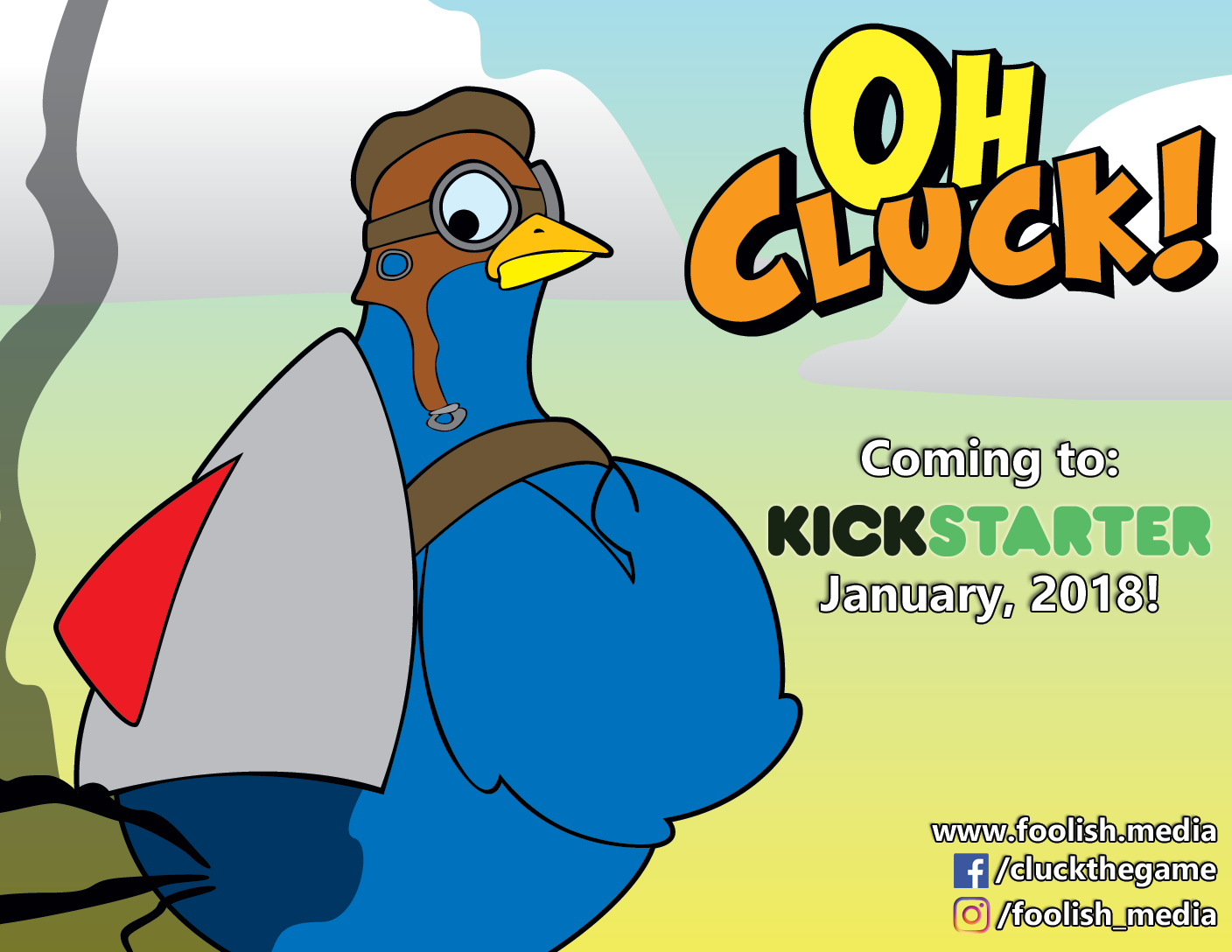 OH CLUCK!

Coming to:
KICKSTARTER
January, 2018!

www.foolish.media
/cluckthegame
/foolish_media